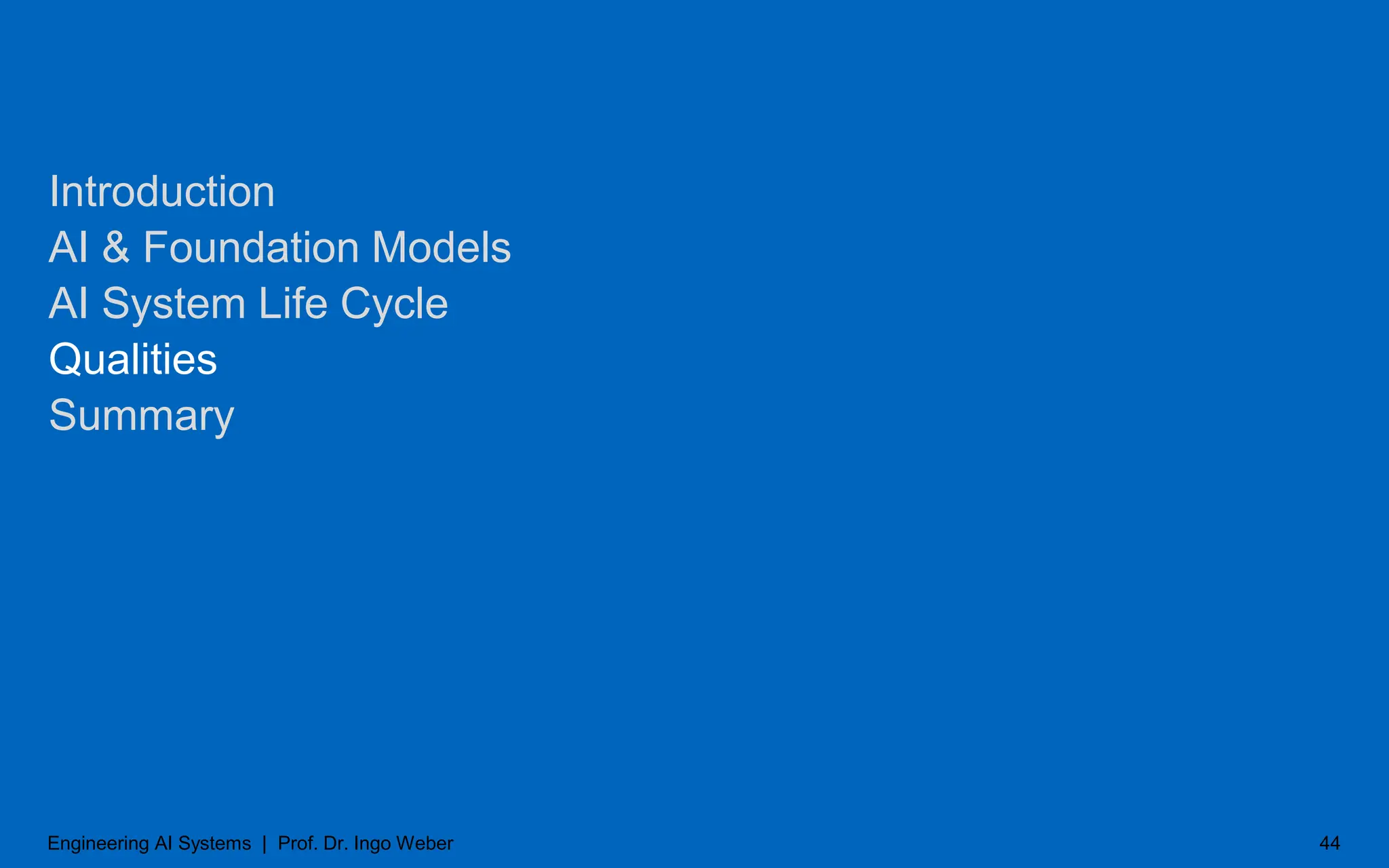 Introduction
AI & Foundation Models
AI System Life Cycle
Qualities
Summary

Engineering AI Systems | Prof. Dr. Ingo Weber

44